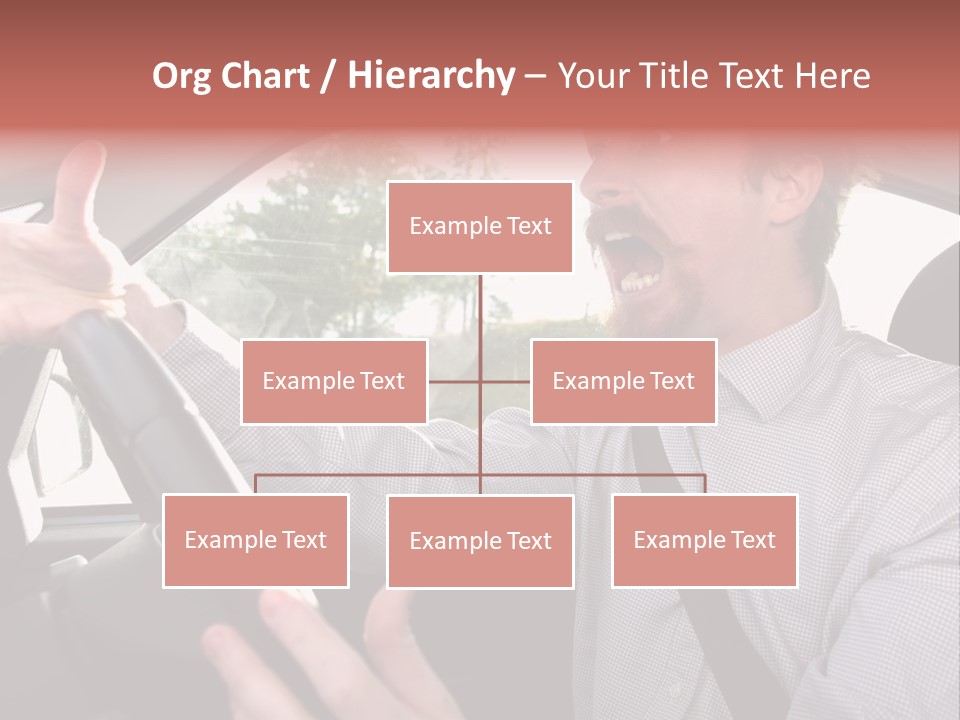 Org Chart / Hierarchy – Your Title Text Here

Example Text

Example Text

Example Text

Example Text

Example Text

Example Text